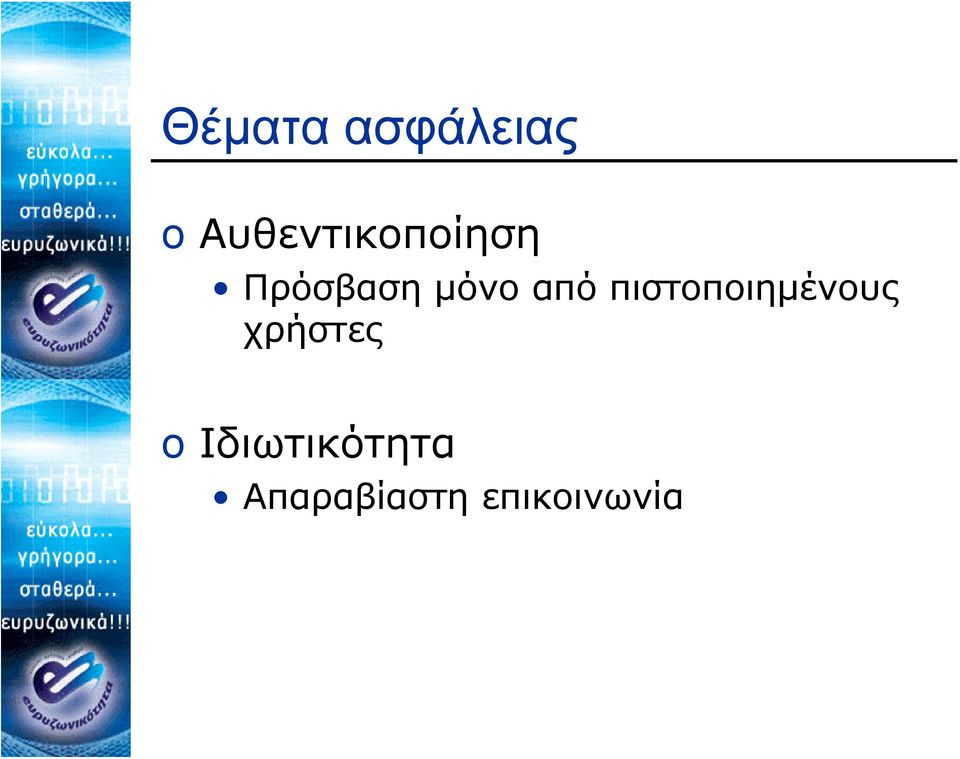 εύκολα...
γρήγορα...
σταθερά...
ευρυζωνικά!!!

ευρυζωνικότητα

εύκολα...
γρήγορα...
σταθερά...
ευρυζωνικά!!!

ευρυζωνικότητα

Θέματα ασφάλειας

o Αυθεντικοποίηση
• Πρόσβαση μόνο από πιστοποιημένους χρήστες

o Ιδιωτικότητα
• Απαραβίαστη επικοινωνία